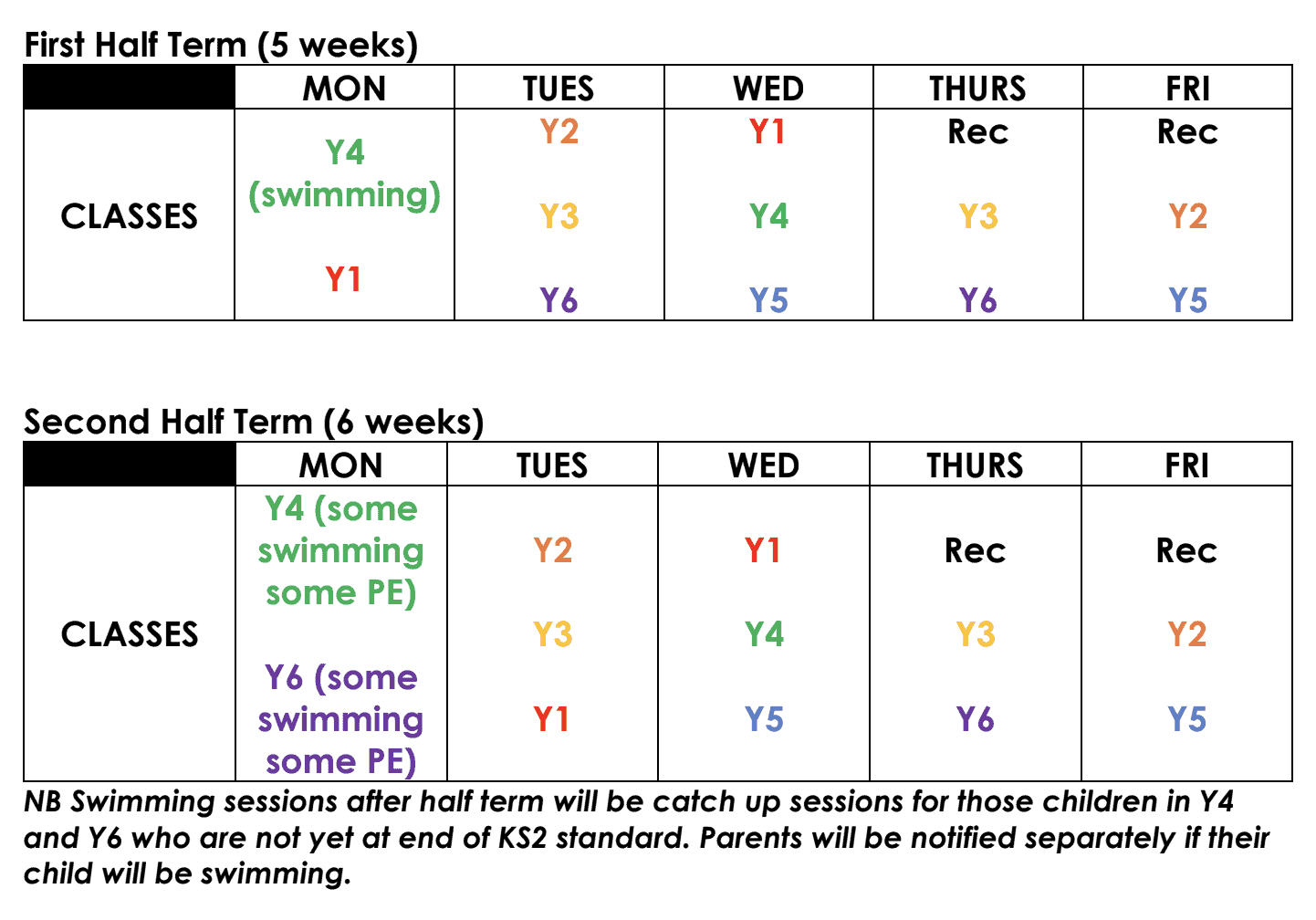 First Half Term (5 weeks)

| | MON | TUES | WED | THURS | FRI |
|---|---|---|---|---|---|
| CLASSES | Y4 (swimming) Y1 | Y2 Y3 Y6 | Y1 Y4 Y5 | Rec Y3 Y6 | Rec Y2 Y5 |

Second Half Term (6 weeks)

| | MON | TUES | WED | THURS | FRI |
|---|---|---|---|---|---|
| CLASSES | Y4 (some swimming some PE) Y6 (some swimming some PE) | Y2 Y3 Y1 | Y1 Y4 Y5 | Rec Y3 Y6 | Rec Y2 Y5 |

NB Swimming sessions after half term will be catch up sessions for those children in Y4 and Y6 who are not yet at end of KS2 standard. Parents will be notified separately if their child will be swimming.